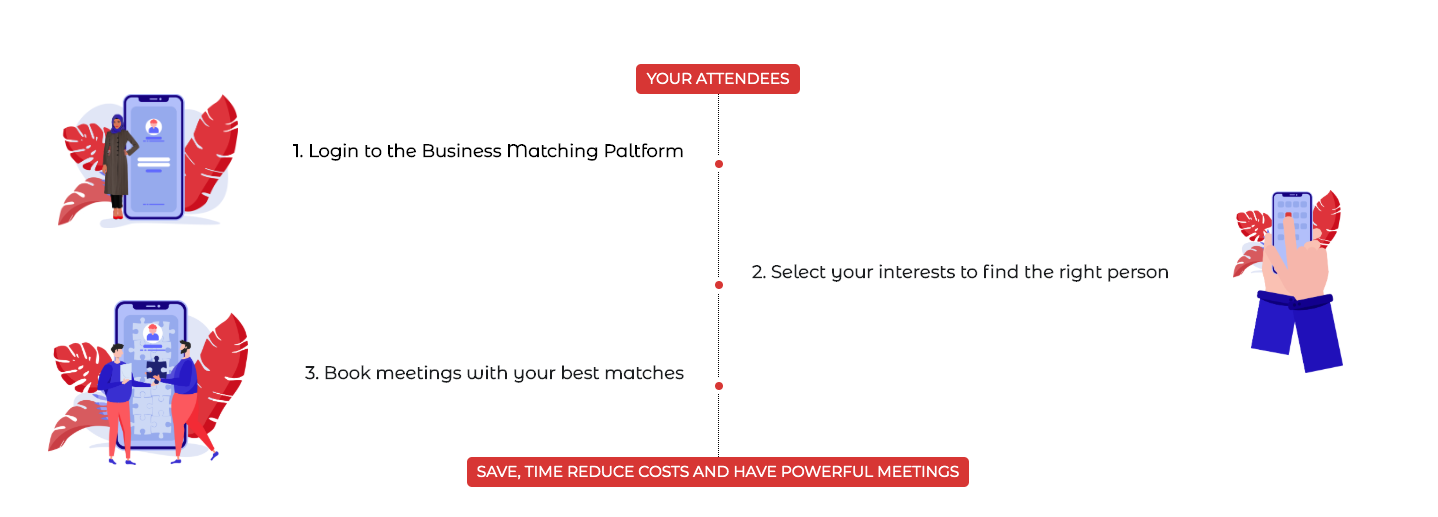 YOUR ATTENDEES

1. Login to the Business Matching Paltform

2. Select your interests to find the right person

3. Book meetings with your best matches

SAVE, TIME REDUCE COSTS AND HAVE POWERFUL MEETINGS